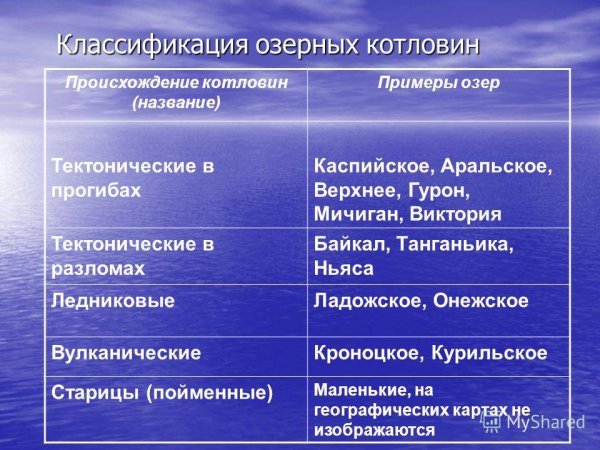 Классификация озерных котловин

| Происхождение котловин (название) | Примеры озер |
|---|---|
| Тектонические в прогибах | Каспийское, Аральское, Верхнее, Гурон, Мичиган, Виктория |
| Тектонические в разломах | Байкал, Танганьика, Ньяса |
| Ледниковые | Ладожское, Онежское |
| Вулканические | Кроноцкое, Курильское |
| Старицы (пойменные) | Маленькие, на географических картах не изображаются |

MyShared